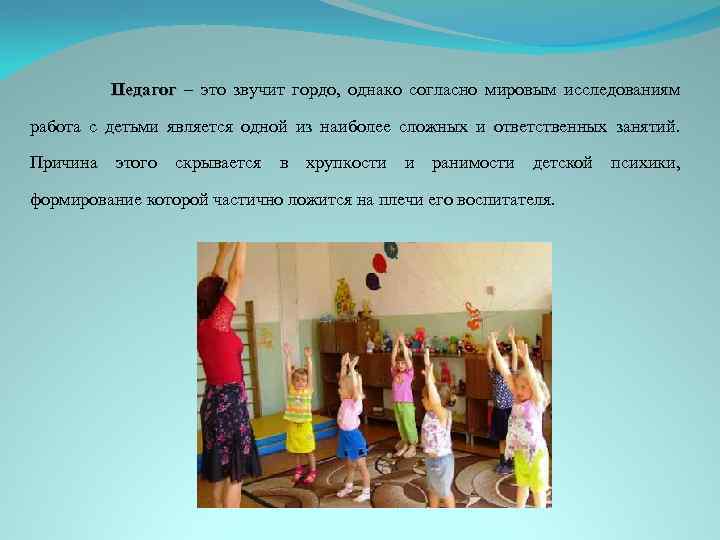 Педагог – это звучит гордо, однако согласно мировым исследованиям работа с детьми является одной из наиболее сложных и ответственных занятий. Причина этого скрывается в хрупкости и ранимости детской психики, формирование которой частично ложится на плечи его воспитателя.